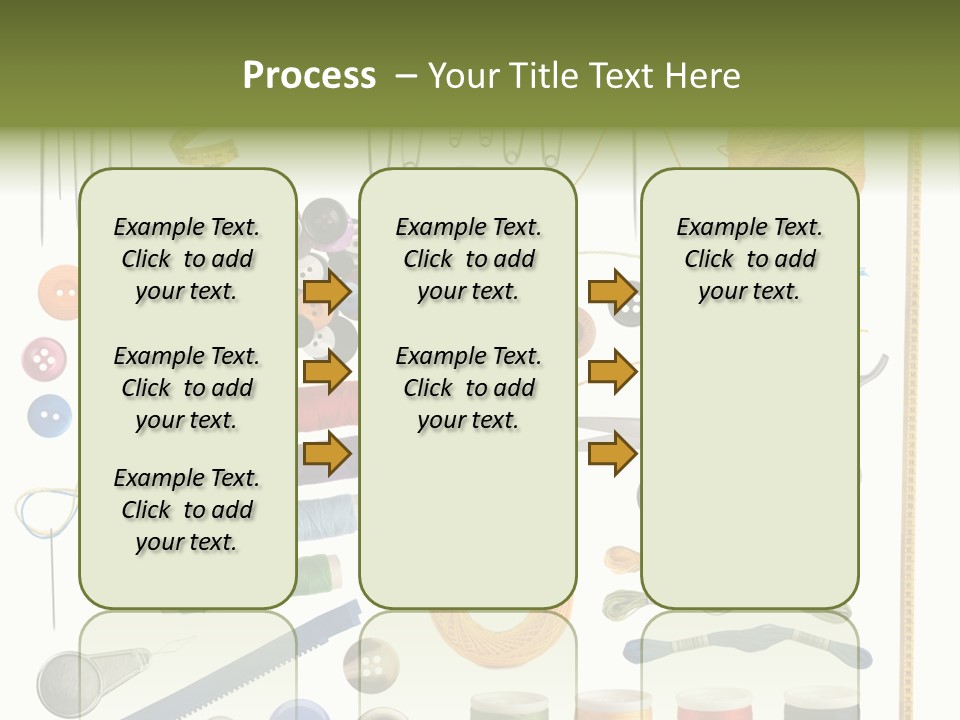 Process – Your Title Text Here

Example Text. Click to add your text.

Example Text. Click to add your text.

Example Text. Click to add your text.

Example Text. Click to add your text.

Example Text. Click to add your text.

Example Text. Click to add your text.